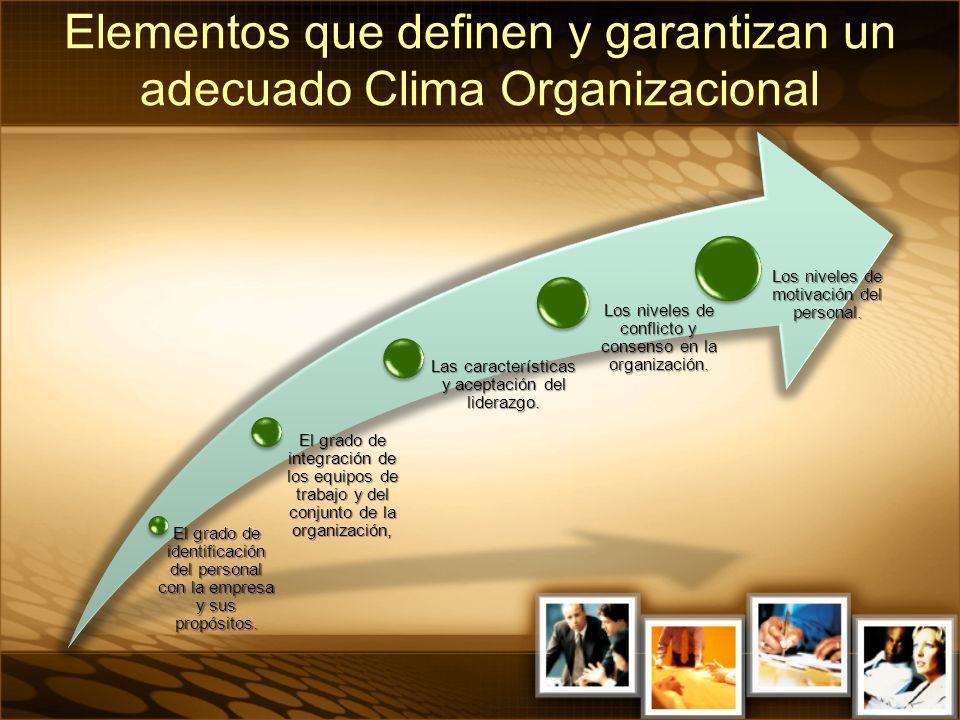 Elementos que definen y garantizan un adecuado Clima Organizacional

El grado de identificación del personal con la empresa y sus propósitos.

El grado de integración de los equipos de trabajo y del conjunto de la organización,

Las características y aceptación del liderazgo.

Los niveles de conflicto y consenso en la organización.

Los niveles de motivación del personal.